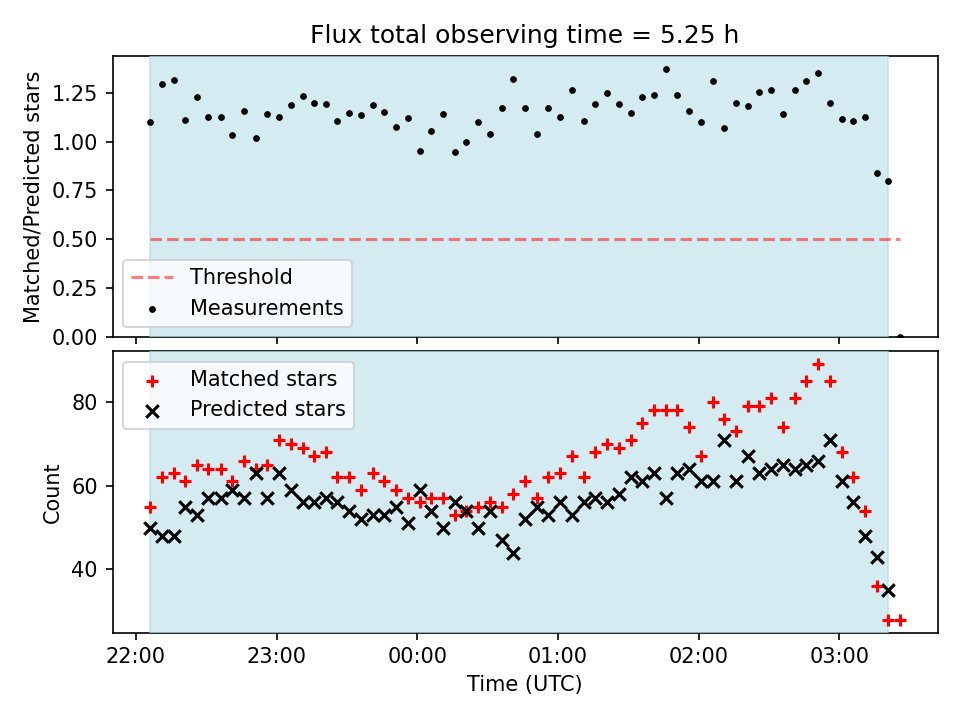 Flux total observing time = 5.25 h

Matched/Predicted stars

1.25
1.00
0.75
0.50
0.25
0.00

Threshold
Measurements

Matched stars
Predicted stars

Count

80
60
40

22:00
23:00
00:00
01:00
02:00
03:00

Time (UTC)